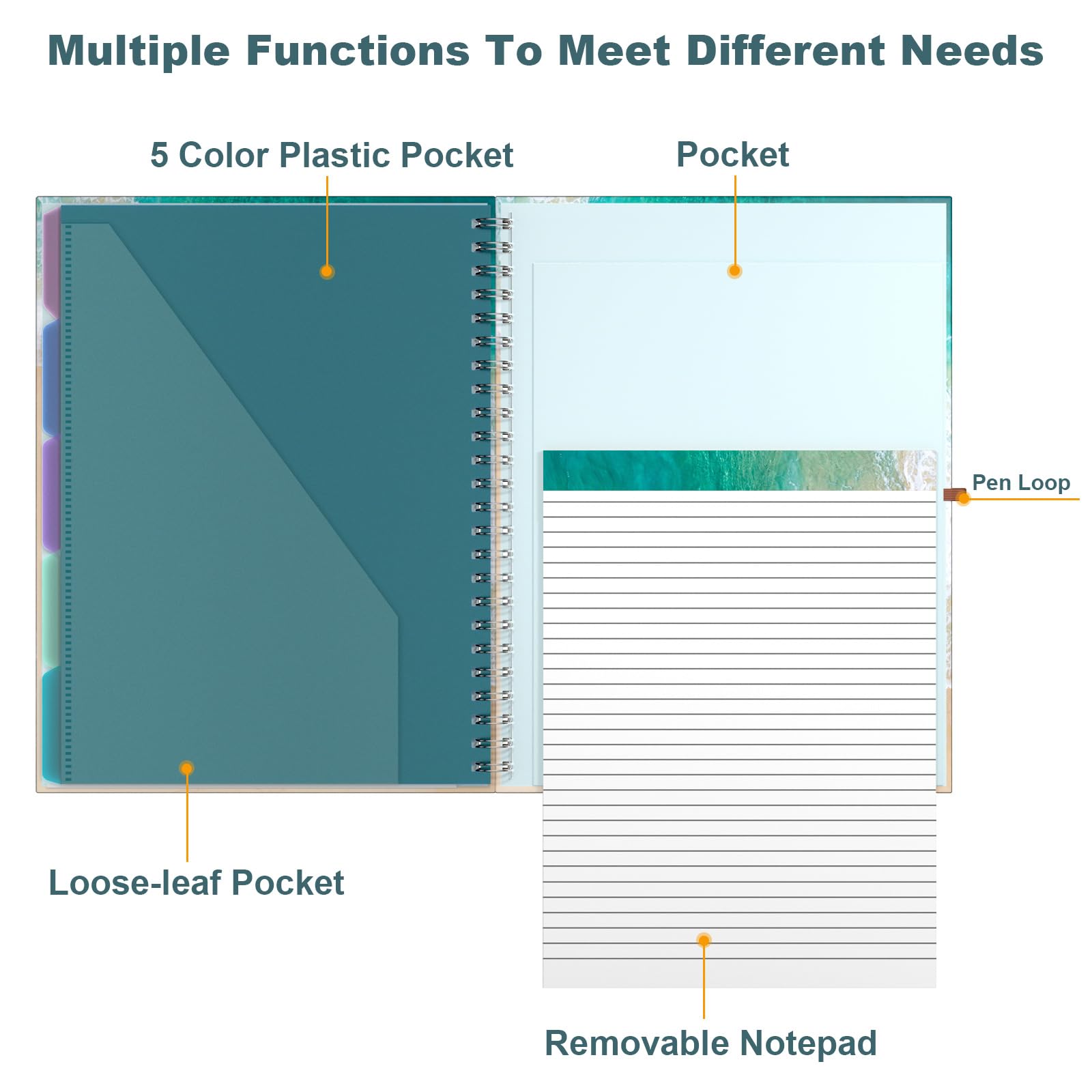 Multiple Functions To Meet Different Needs

5 Color Plastic Pocket

Pocket

Pen Loop

Loose-leaf Pocket

Removable Notepad